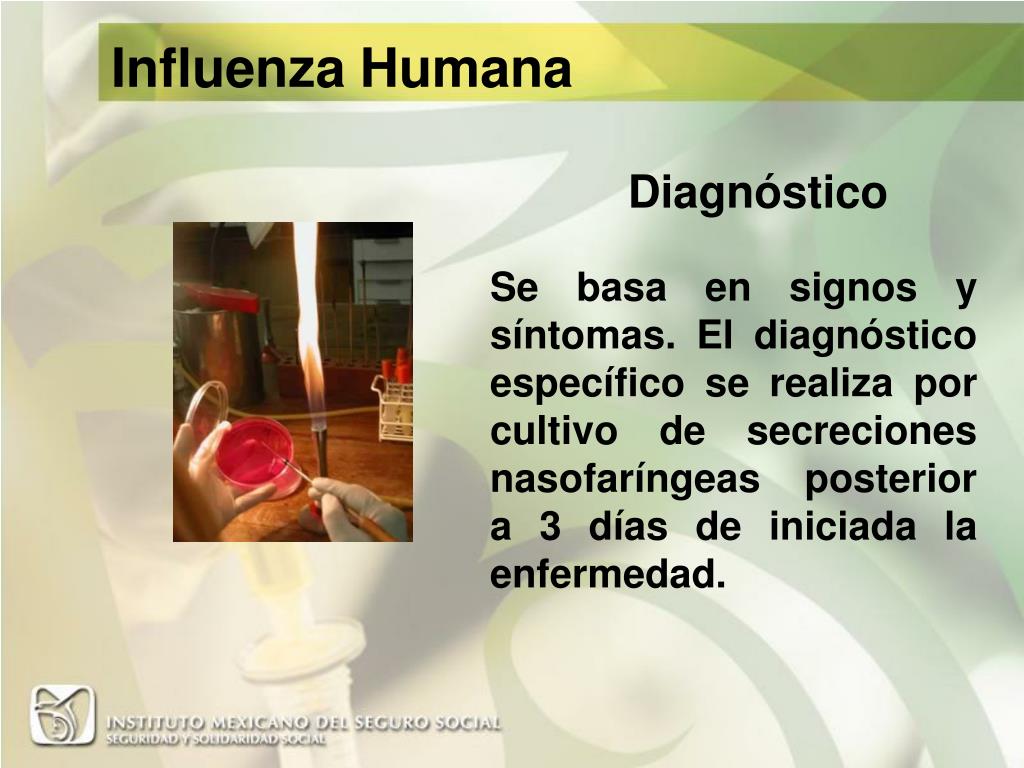 Influenza Humana

Diagnóstico

Se basa en signos y síntomas. El diagnóstico específico se realiza por cultivo de secreciones nasofaríngeas posterior a 3 días de iniciada la enfermedad.

INSTITUTO MEXICANO DEL SEGURO SOCIAL
SEGURIDAD Y SOLIDARIDAD SOCIAL